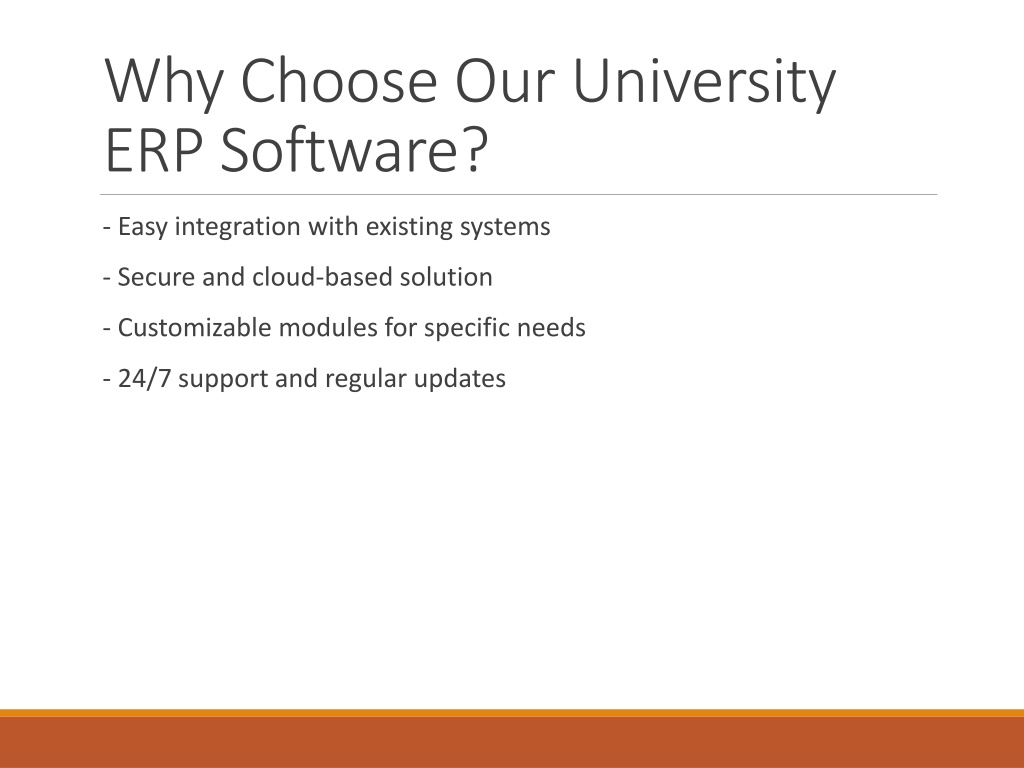 Why Choose Our University ERP Software?

- Easy integration with existing systems

- Secure and cloud-based solution

- Customizable modules for specific needs

- 24/7 support and regular updates